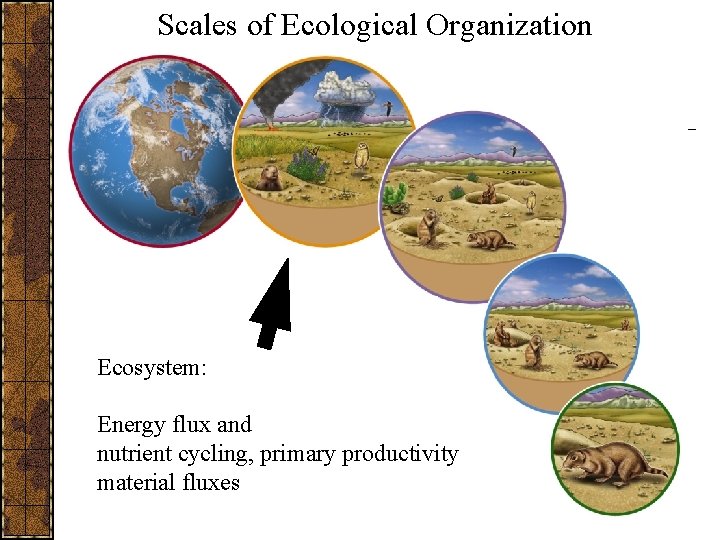 Scales of Ecological Organization

Ecosystem:

Energy flux and
nutrient cycling, primary productivity
material fluxes